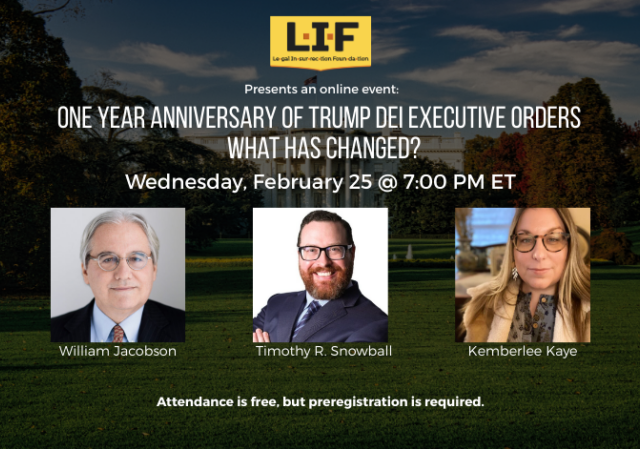 L·I·F
Le·gal In·sur·rec·tion Foun·da·tion

Presents an online event:

ONE YEAR ANNIVERSARY OF TRUMP DEI EXECUTIVE ORDERS
WHAT HAS CHANGED?

Wednesday, February 25 @ 7:00 PM ET

William Jacobson

Timothy R. Snowball

Kemberlee Kaye

Attendance is free, but preregistration is required.